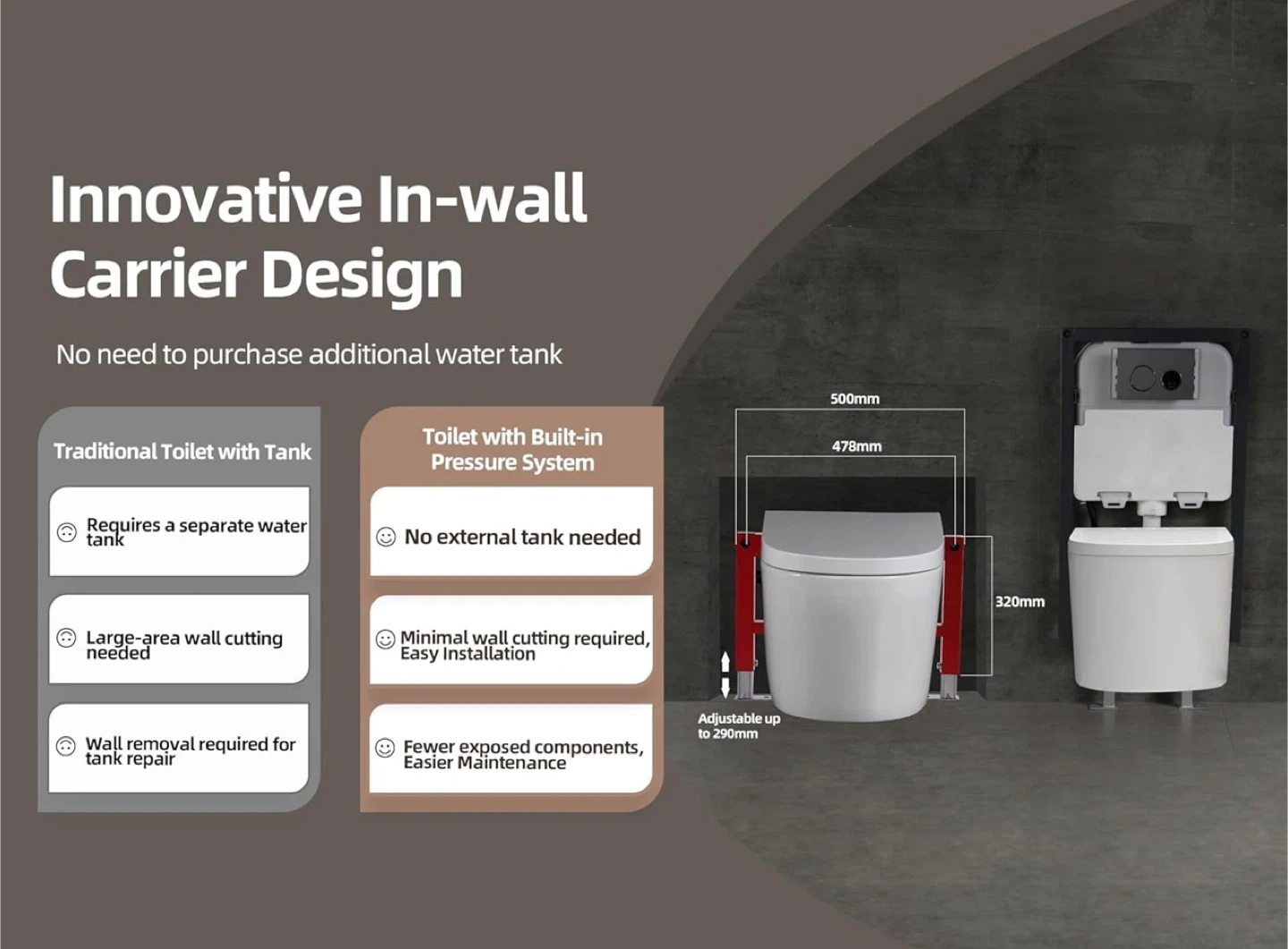 Innovative In-wall Carrier Design

No need to purchase additional water tank

Traditional Toilet with Tank

Requires a separate water tank

Large-area wall cutting needed

Wall removal required for tank repair

Toilet with Built-in Pressure System

No external tank needed

Minimal wall cutting required, Easy Installation

Fewer exposed components, Easier Maintenance

500mm

478mm

320mm

Adjustable up to 290mm